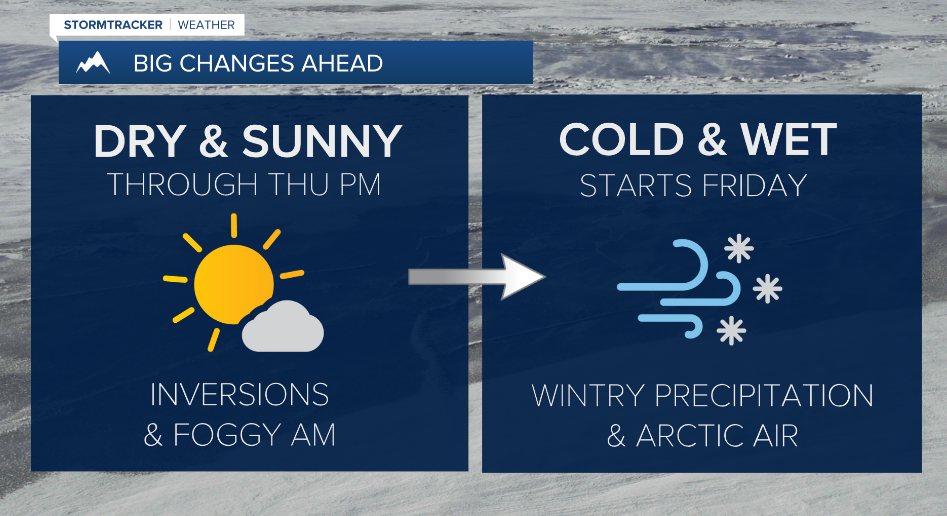 STORMTRACKER | WEATHER

BIG CHANGES AHEAD

DRY & SUNNY
THROUGH THU PM

INVERSIONS
& FOGGY AM

COLD & WET
STARTS FRIDAY

WINTRY PRECIPITATION
& ARCTIC AIR